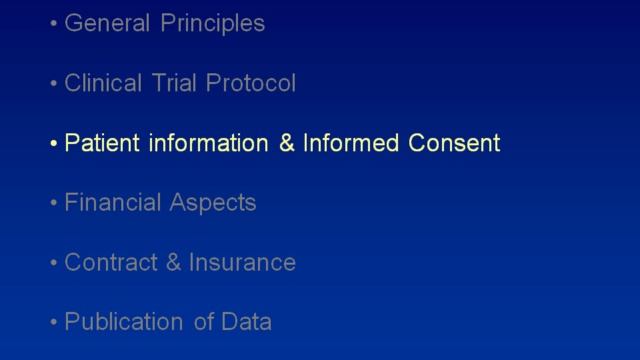 • General Principles

• Clinical Trial Protocol

• Patient information & Informed Consent

• Financial Aspects

• Contract & Insurance

• Publication of Data